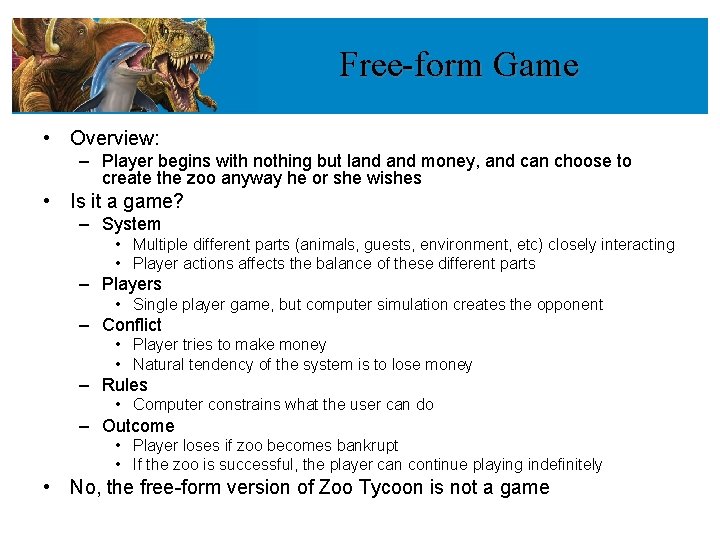 Free-form Game

• Overview:
  – Player begins with nothing but land and money, and can choose to create the zoo anyway he or she wishes
• Is it a game?
  – System
    • Multiple different parts (animals, guests, environment, etc) closely interacting
    • Player actions affects the balance of these different parts
  – Players
    • Single player game, but computer simulation creates the opponent
  – Conflict
    • Player tries to make money
    • Natural tendency of the system is to lose money
  – Rules
    • Computer constrains what the user can do
  – Outcome
    • Player loses if zoo becomes bankrupt
    • If the zoo is successful, the player can continue playing indefinitely
• No, the free-form version of Zoo Tycoon is not a game